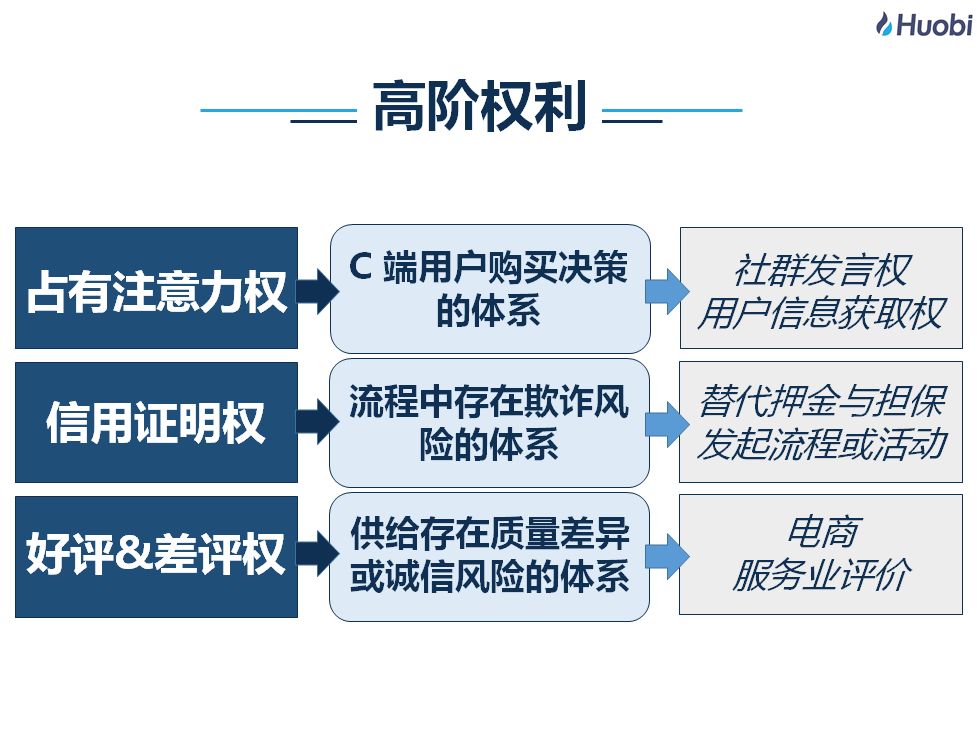 Huobi

高阶权利

占有注意力权

C 端用户购买决策的体系

社群发言权
用户信息获取权

信用证明权

流程中存在欺诈风险的体系

替代押金与担保
发起流程或活动

好评&差评权

供给存在质量差异或诚信风险的体系

电商
服务业评价